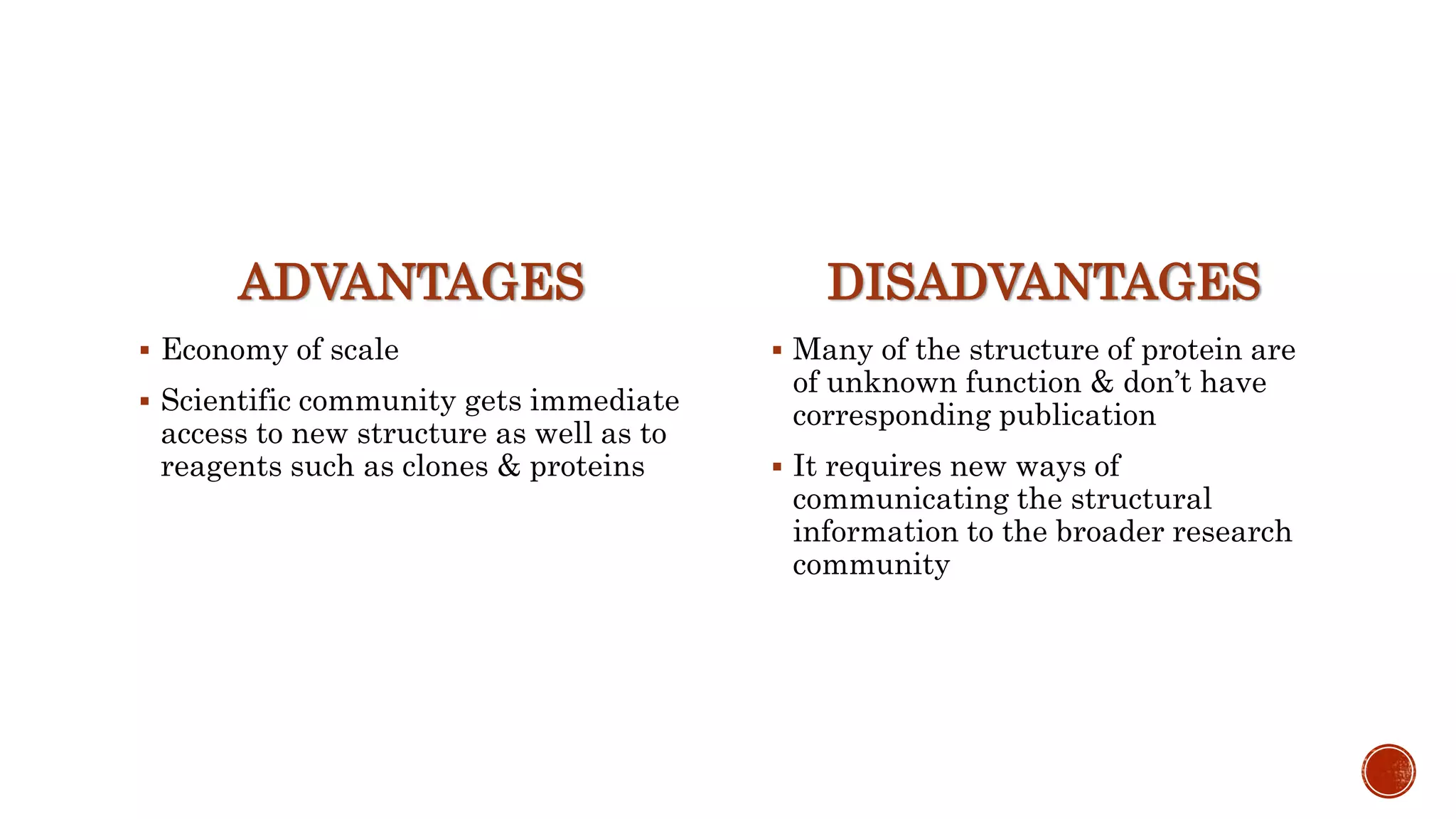 ADVANTAGES

▪ Economy of scale

▪ Scientific community gets immediate access to new structure as well as to reagents such as clones & proteins

DISADVANTAGES

▪ Many of the structure of protein are of unknown function & don't have corresponding publication

▪ It requires new ways of communicating the structural information to the broader research community